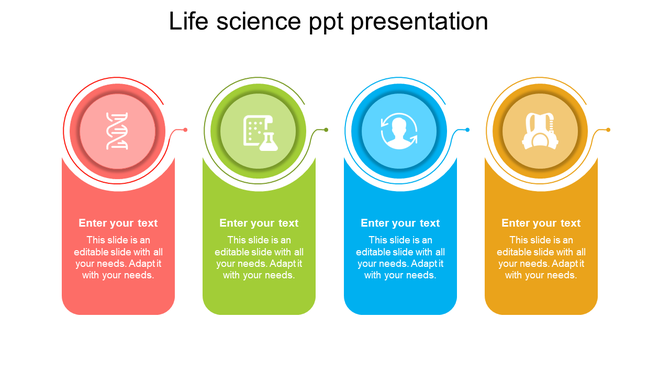 Life science ppt presentation

Enter your text

This slide is an editable slide with all your needs. Adapt it with your needs.

Enter your text

This slide is an editable slide with all your needs. Adapt it with your needs.

Enter your text

This slide is an editable slide with all your needs. Adapt it with your needs.

Enter your text

This slide is an editable slide with all your needs. Adapt it with your needs.